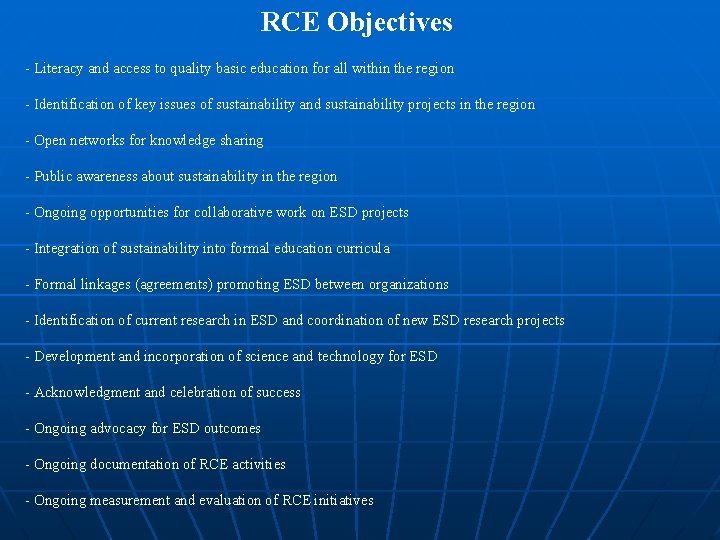 RCE Objectives

- Literacy and access to quality basic education for all within the region

- Identification of key issues of sustainability and sustainability projects in the region

- Open networks for knowledge sharing

- Public awareness about sustainability in the region

- Ongoing opportunities for collaborative work on ESD projects

- Integration of sustainability into formal education curricula

- Formal linkages (agreements) promoting ESD between organizations

- Identification of current research in ESD and coordination of new ESD research projects

- Development and incorporation of science and technology for ESD

- Acknowledgment and celebration of success

- Ongoing advocacy for ESD outcomes

- Ongoing documentation of RCE activities

- Ongoing measurement and evaluation of RCE initiatives